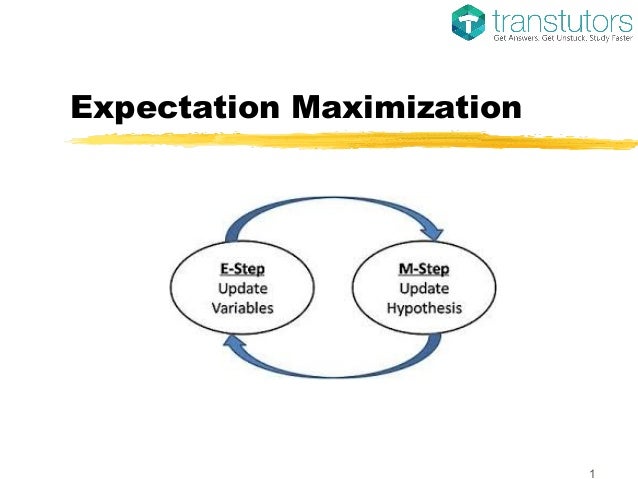 transtutors
Get Answers. Get Unstuck. Study Faster

Expectation Maximization

E-Step
Update
Variables

M-Step
Update
Hypothesis

1